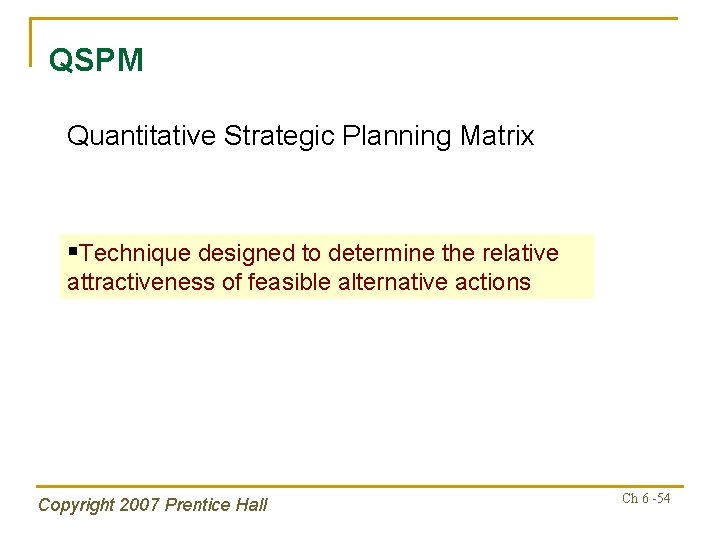 QSPM

Quantitative Strategic Planning Matrix

▪Technique designed to determine the relative attractiveness of feasible alternative actions

Copyright 2007 Prentice Hall

Ch 6 -54